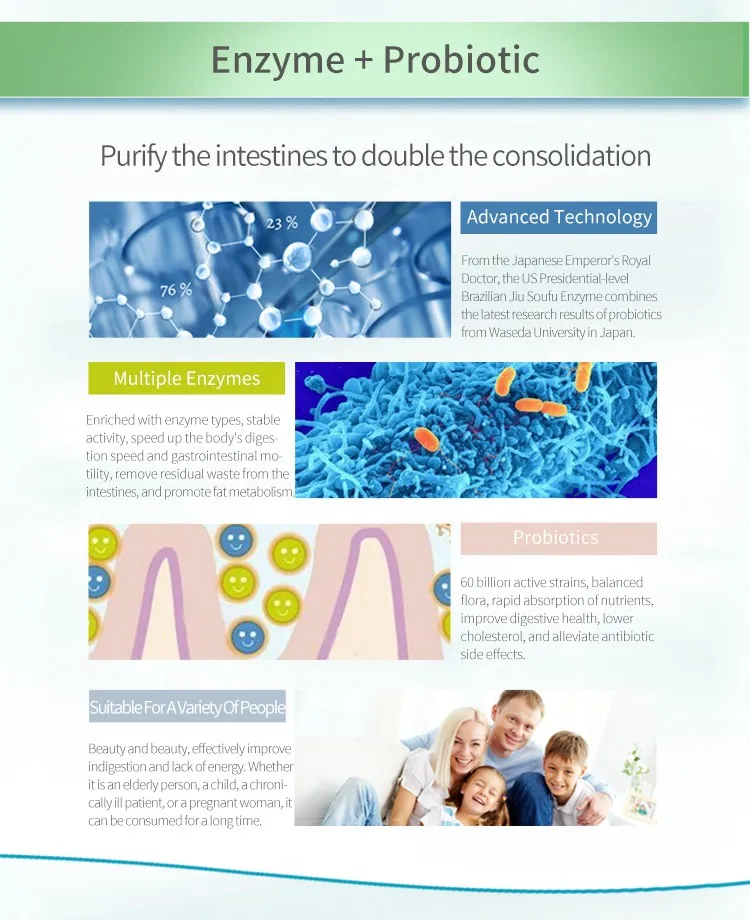 Enzyme + Probiotic

Purify the intestines to double the consolidation

23 %

76 %

Advanced Technology

From the Japanese Emperor's Royal Doctor, the US Presidential-level Brazilian Jiu Soufu Enzyme combines the latest research results of probiotics from Waseda University in Japan.

Multiple Enzymes

Enriched with enzyme types, stable activity, speed up the body's digestion speed and gastrointestinal motility, remove residual waste from the intestines, and promote fat metabolism.

Probiotics

60 billion active strains, balanced flora, rapid absorption of nutrients, improve digestive health, lower cholesterol, and alleviate antibiotic side effects.

Suitable For A Variety Of People

Beauty and beauty, effectively improve indigestion and lack of energy. Whether it is an elderly person, a child, a chronically ill patient, or a pregnant woman, it can be consumed for a long time.